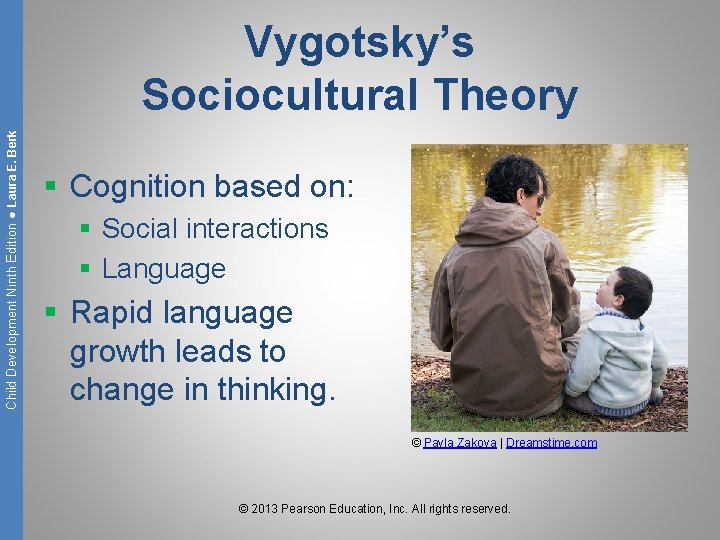 Child Development Ninth Edition ● Laura E. Berk

Vygotsky's Sociocultural Theory

▪ Cognition based on:
 ▪ Social interactions
 ▪ Language
▪ Rapid language growth leads to change in thinking.

© Pavla Zakova | Dreamstime.com

© 2013 Pearson Education, Inc. All rights reserved.